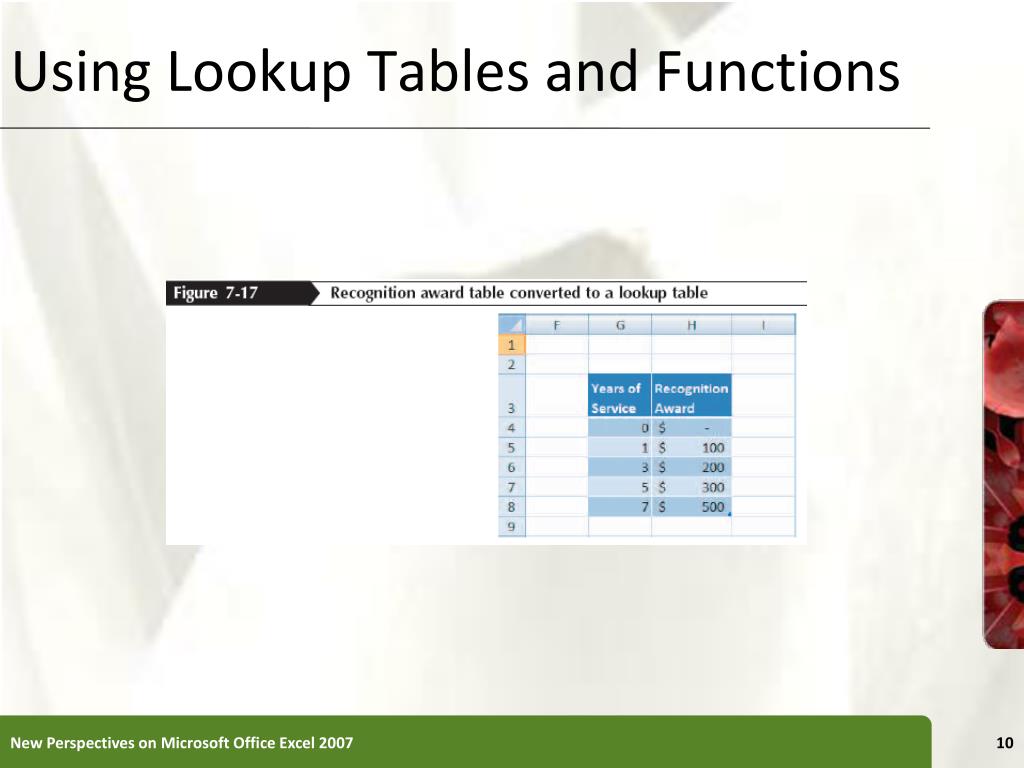 Using Lookup Tables and Functions

Figure 7-17 Recognition award table converted to a lookup table

| | F | G | H | I |
|---|---|---|---|---|
| 1 | | | | |
| 2 | | | | |
| 3 | | Years of Service | Recognition Award | |
| 4 | | 0 | $ - | |
| 5 | | 1 | $ 100 | |
| 6 | | 3 | $ 200 | |
| 7 | | 5 | $ 300 | |
| 8 | | 7 | $ 500 | |
| 9 | | | | |

New Perspectives on Microsoft Office Excel 2007

10